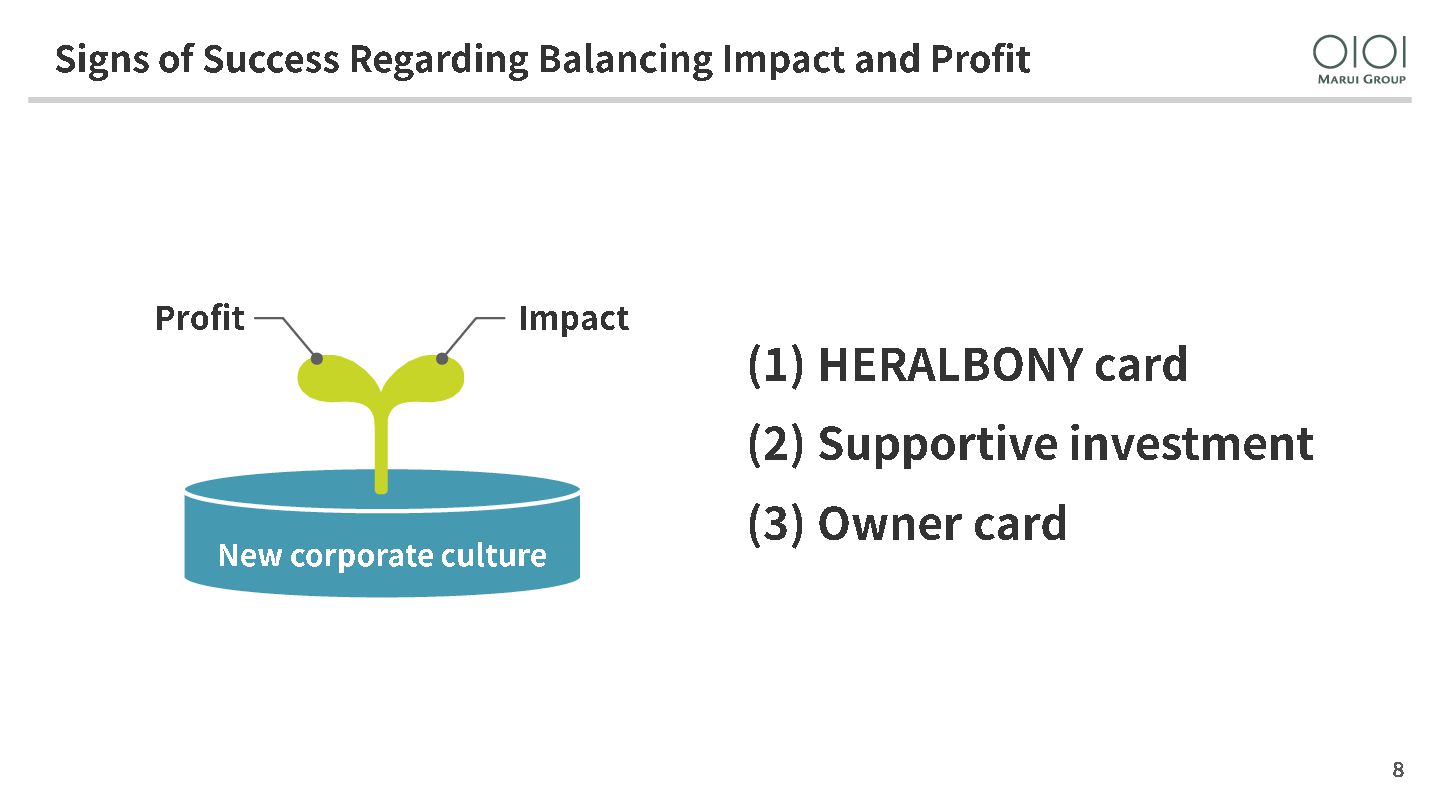 Signs of Success Regarding Balancing Impact and Profit

OIOI
MARUI GROUP

Profit

Impact

New corporate culture

(1) HERALBONY card

(2) Supportive investment

(3) Owner card

8